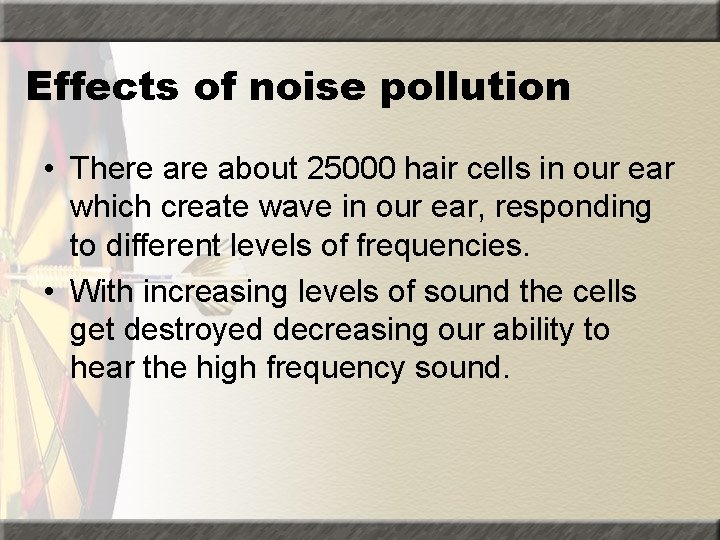 Effects of noise pollution

• There are about 25000 hair cells in our ear which create wave in our ear, responding to different levels of frequencies.

• With increasing levels of sound the cells get destroyed decreasing our ability to hear the high frequency sound.